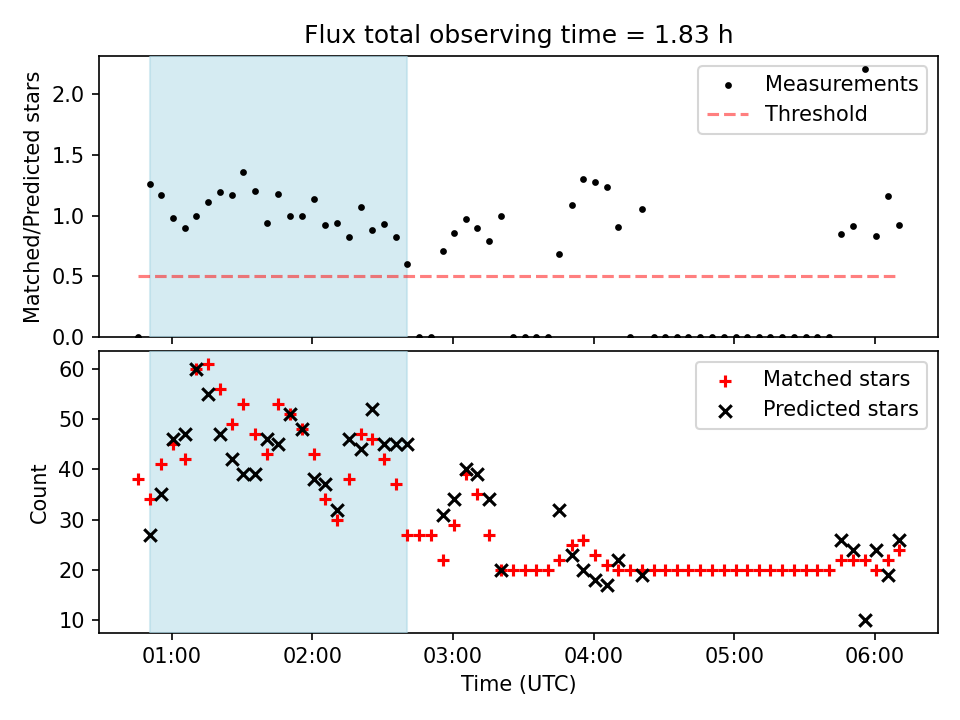 Flux total observing time = 1.83 h

Matched/Predicted stars

2.0
1.5
1.0
0.5
0.0

Measurements
Threshold

Count

60
50
40
30
20
10

Matched stars
Predicted stars

01:00
02:00
03:00
04:00
05:00
06:00

Time (UTC)